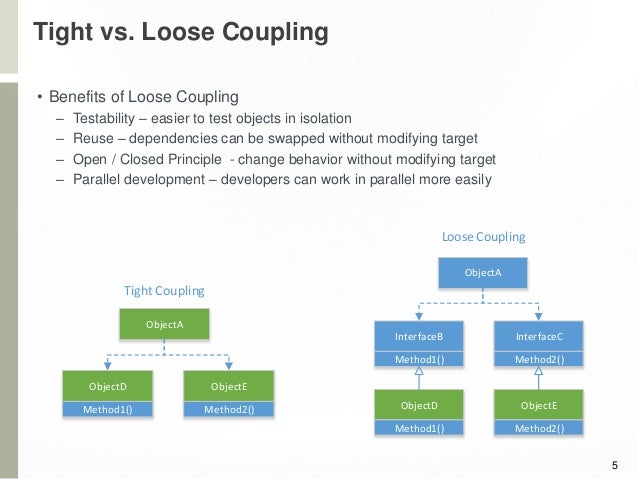 Tight vs. Loose Coupling

• Benefits of Loose Coupling
– Testability – easier to test objects in isolation
– Reuse – dependencies can be swapped without modifying target
– Open / Closed Principle - change behavior without modifying target
– Parallel development – developers can work in parallel more easily

Tight Coupling

ObjectA

ObjectD
Method1()

ObjectE
Method2()

Loose Coupling

ObjectA

InterfaceB
Method1()

InterfaceC
Method2()

ObjectD
Method1()

ObjectE
Method2()

5